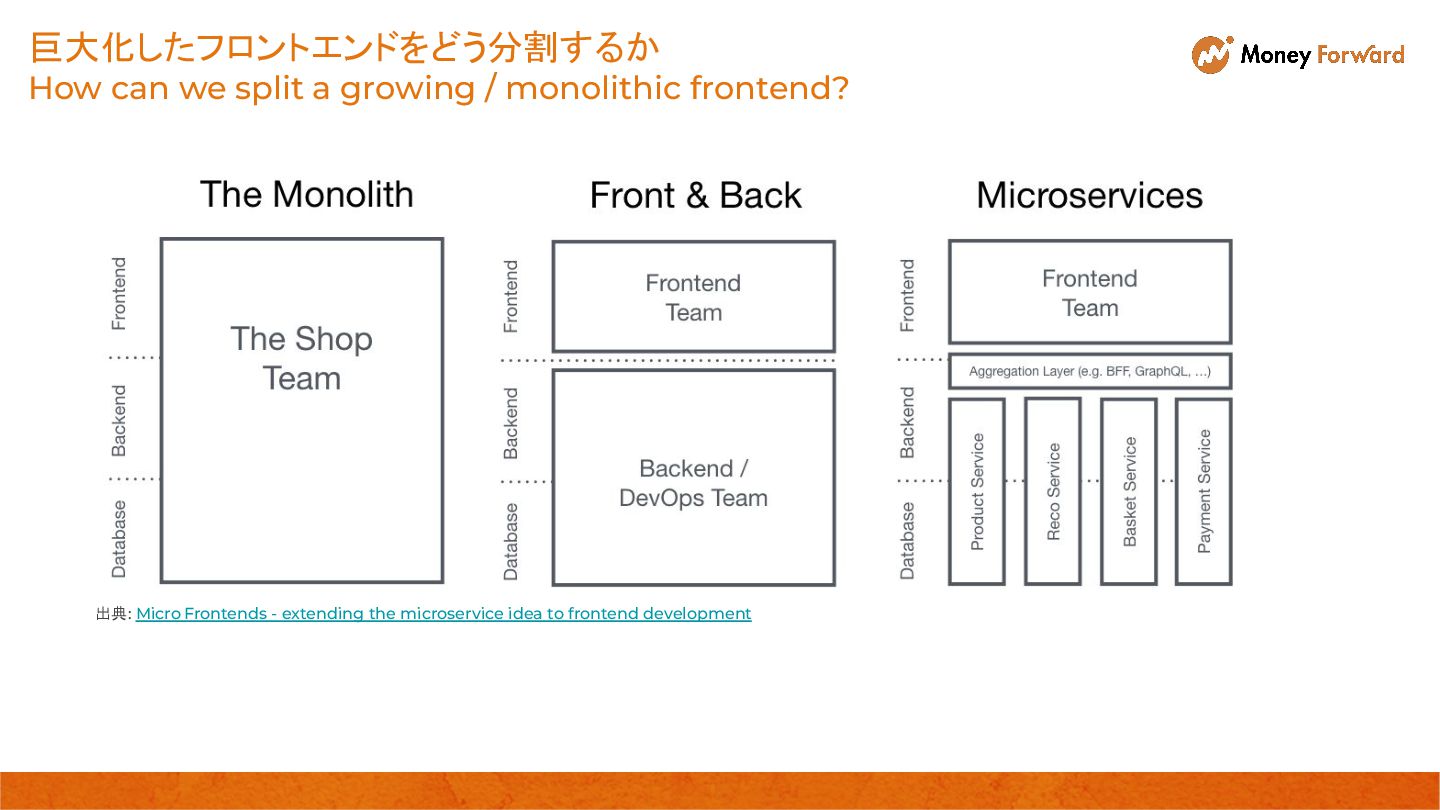 巨大化したフロントエンドをどう分割するか
How can we split a growing / monolithic frontend?

Money Forward

The Monolith

Frontend
Backend
Database

The Shop Team

Front & Back

Frontend
Backend
Database

Frontend Team

Backend / DevOps Team

Microservices

Frontend
Backend
Database

Frontend Team

Aggregation Layer (e.g. BFF, GraphQL, ...)

Product Service
Reco Service
Basket Service
Payment Service

出典: Micro Frontends - extending the microservice idea to frontend development